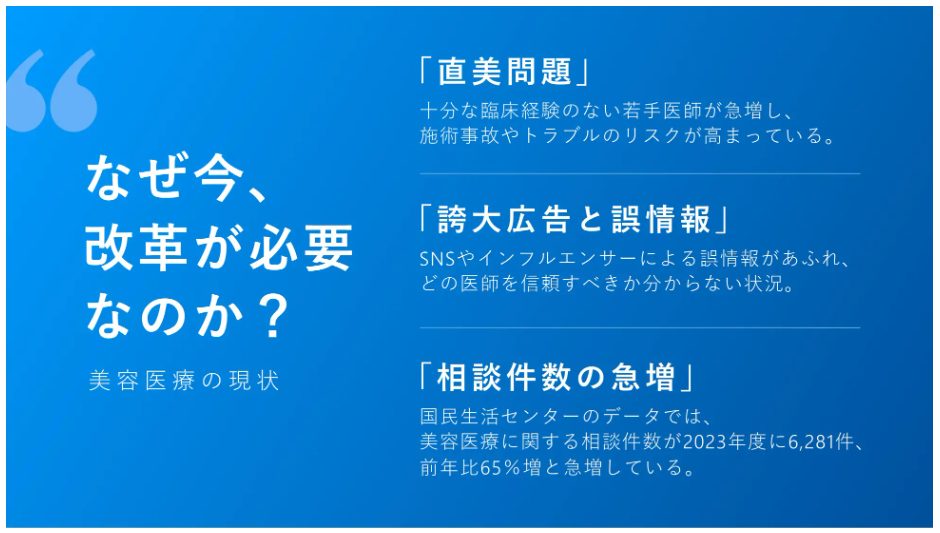 “

なぜ今、改革が必要なのか？

美容医療の現状

「直美問題」
十分な臨床経験のない若手医師が急増し、施術事故やトラブルのリスクが高まっている。

「誇大広告と誤情報」
SNSやインフルエンサーによる誤情報があふれ、どの医師を信頼すべきか分からない状況。

「相談件数の急増」
国民生活センターのデータでは、美容医療に関する相談件数が2023年度に6,281件、前年比65％増と急増している。